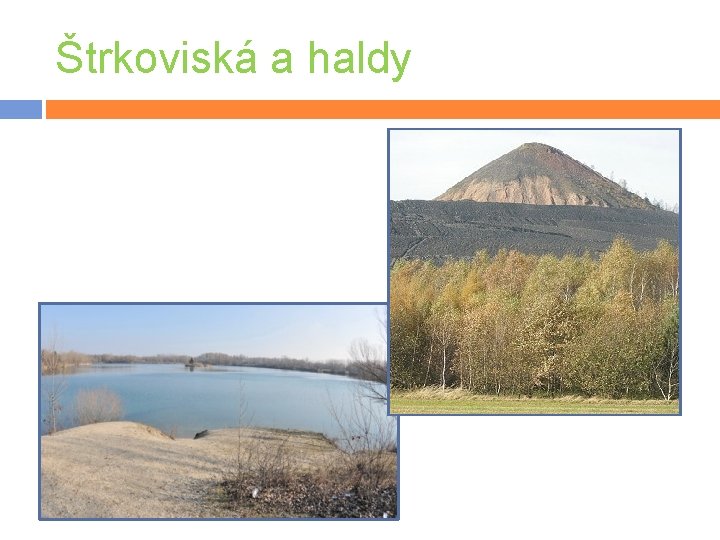 Štrkoviská a haldy